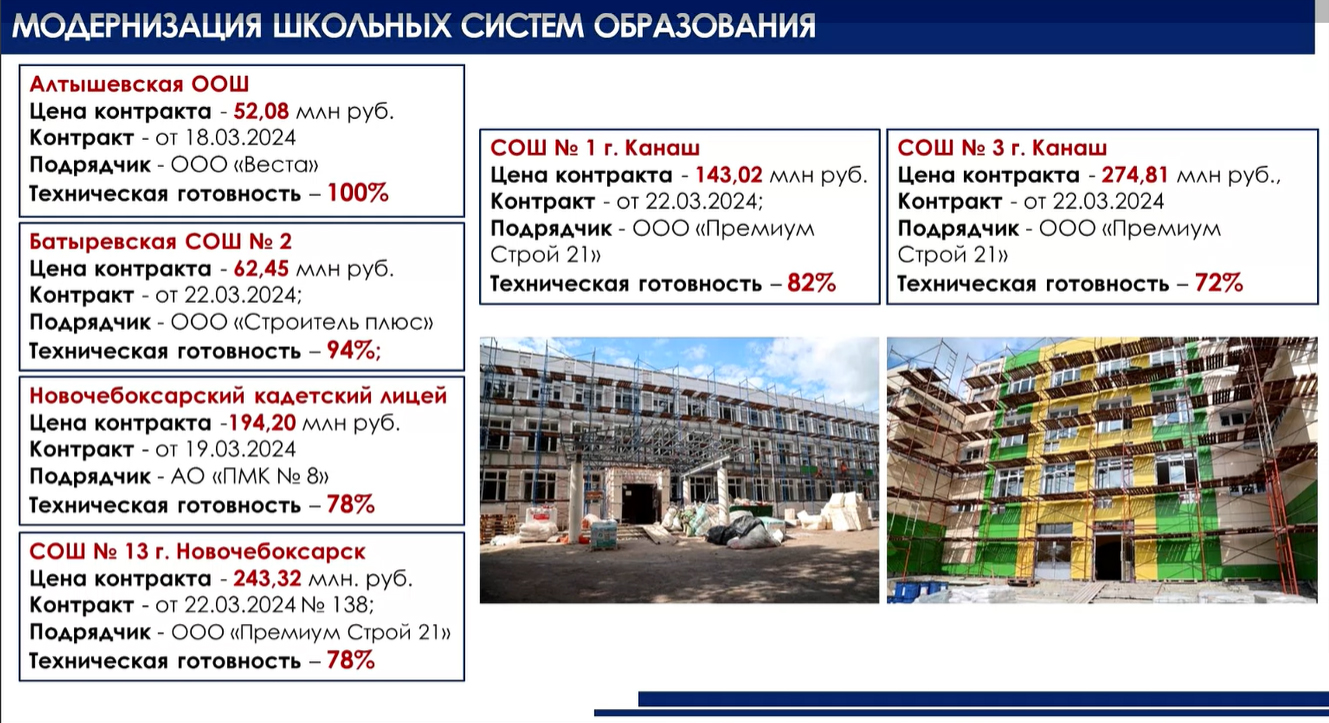 МОДЕРНИЗАЦИЯ ШКОЛЬНЫХ СИСТЕМ ОБРАЗОВАНИЯ

Алтышевская ООШ
Цена контракта - 52,08 млн руб.
Контракт - от 18.03.2024
Подрядчик - ООО «Веста»
Техническая готовность – 100%

Батыревская СОШ № 2
Цена контракта - 62,45 млн руб.
Контракт - от 22.03.2024;
Подрядчик - ООО «Строитель плюс»
Техническая готовность – 94%;

Новочебоксарский кадетский лицей
Цена контракта -194,20 млн руб.
Контракт - от 19.03.2024
Подрядчик - АО «ПМК № 8»
Техническая готовность – 78%

СОШ № 13 г. Новочебоксарск
Цена контракта - 243,32 млн. руб.
Контракт - от 22.03.2024 № 138;
Подрядчик - ООО «Премиум Строй 21»
Техническая готовность – 78%

СОШ № 1 г. Канаш
Цена контракта - 143,02 млн руб.
Контракт - от 22.03.2024;
Подрядчик - ООО «Премиум Строй 21»
Техническая готовность – 82%

СОШ № 3 г. Канаш
Цена контракта - 274,81 млн руб.,
Контракт - от 22.03.2024
Подрядчик - ООО «Премиум Строй 21»
Техническая готовность – 72%